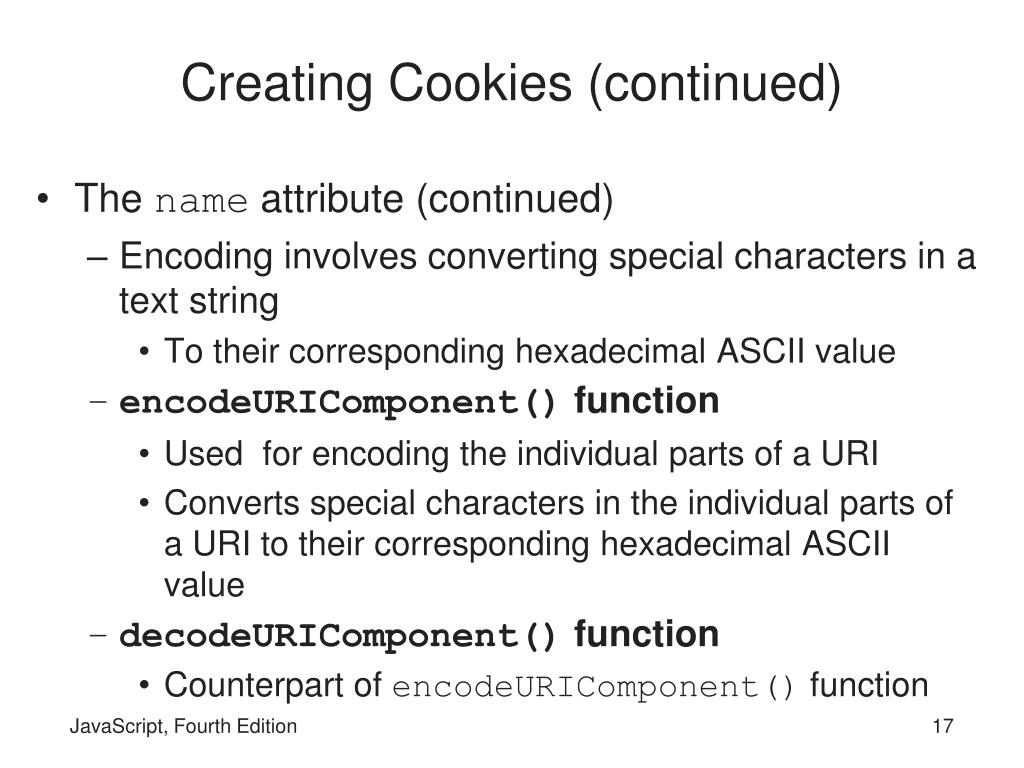 Creating Cookies (continued)

• The name attribute (continued)
– Encoding involves converting special characters in a text string
• To their corresponding hexadecimal ASCII value
– encodeURIComponent() function
• Used for encoding the individual parts of a URI
• Converts special characters in the individual parts of a URI to their corresponding hexadecimal ASCII value
– decodeURIComponent() function
• Counterpart of encodeURIComponent() function

JavaScript, Fourth Edition

17